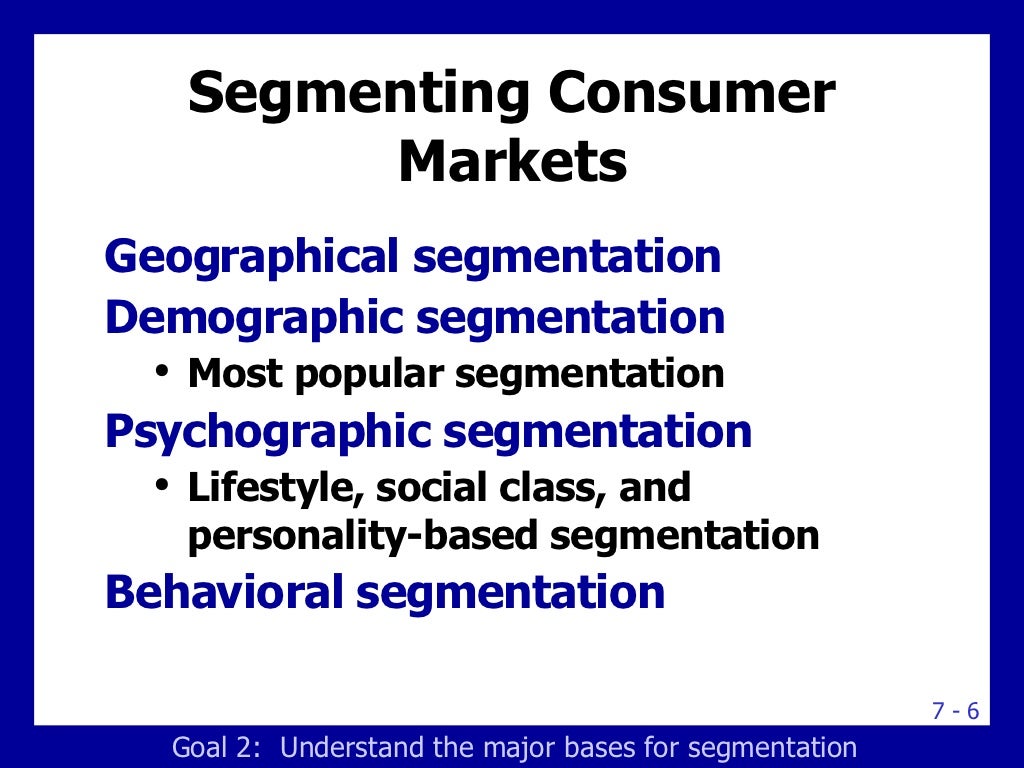 Segmenting Consumer Markets

Geographical segmentation
Demographic segmentation
• Most popular segmentation
Psychographic segmentation
• Lifestyle, social class, and personality-based segmentation
Behavioral segmentation

7 - 6

Goal 2: Understand the major bases for segmentation